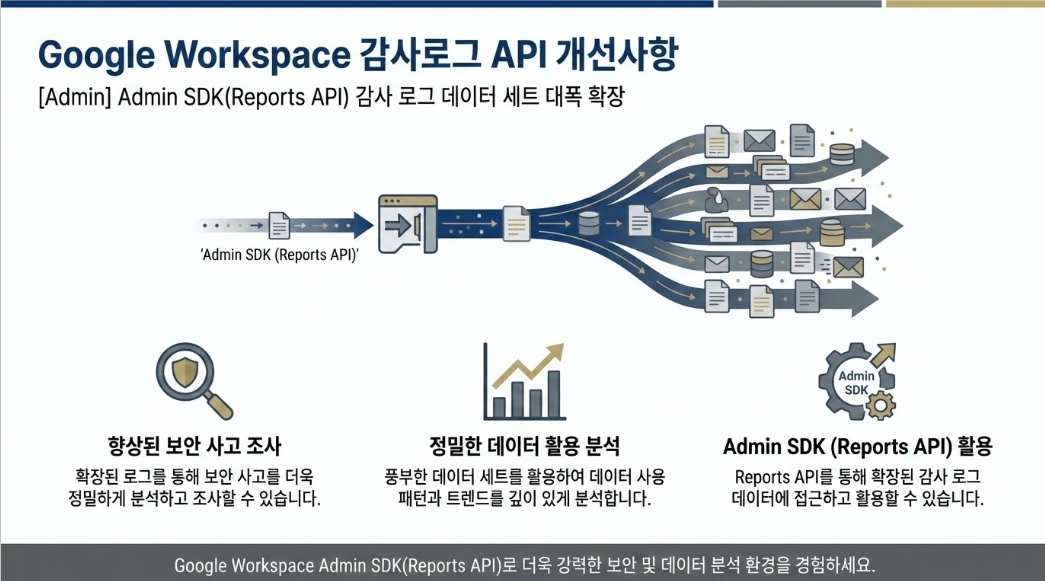 Google Workspace 감사로그 API 개선사항

[Admin] Admin SDK(Reports API) 감사 로그 데이터 세트 대폭 확장

'Admin SDK (Reports API)'

Admin SDK

향상된 보안 사고 조사

확장된 로그를 통해 보안 사고를 더욱 정밀하게 분석하고 조사할 수 있습니다.

정밀한 데이터 활용 분석

풍부한 데이터 세트를 활용하여 데이터 사용 패턴과 트렌드를 깊이 있게 분석합니다.

Admin SDK (Reports API) 활용

Reports API를 통해 확장된 감사 로그 데이터에 접근하고 활용할 수 있습니다.

Google Workspace Admin SDK(Reports API)로 더욱 강력한 보안 및 데이터 분석 환경을 경험하세요.